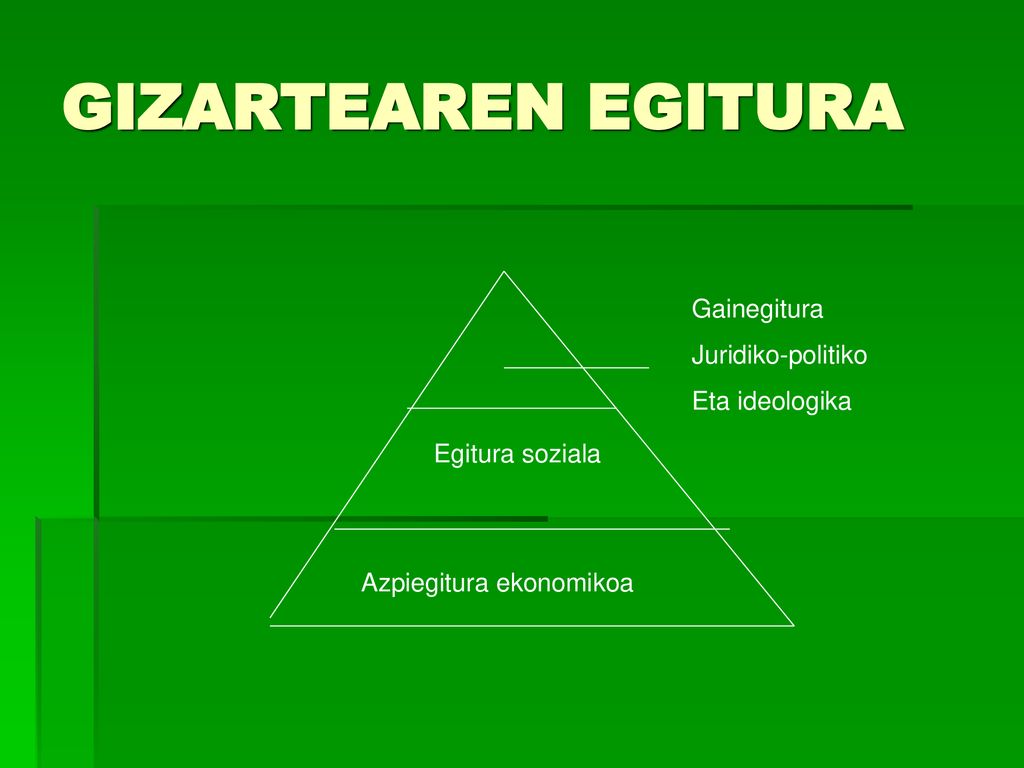 GIZARTEAREN EGITURA

Gainegitura
Juridiko-politiko
Eta ideologika

Egitura soziala

Azpiegitura ekonomikoa